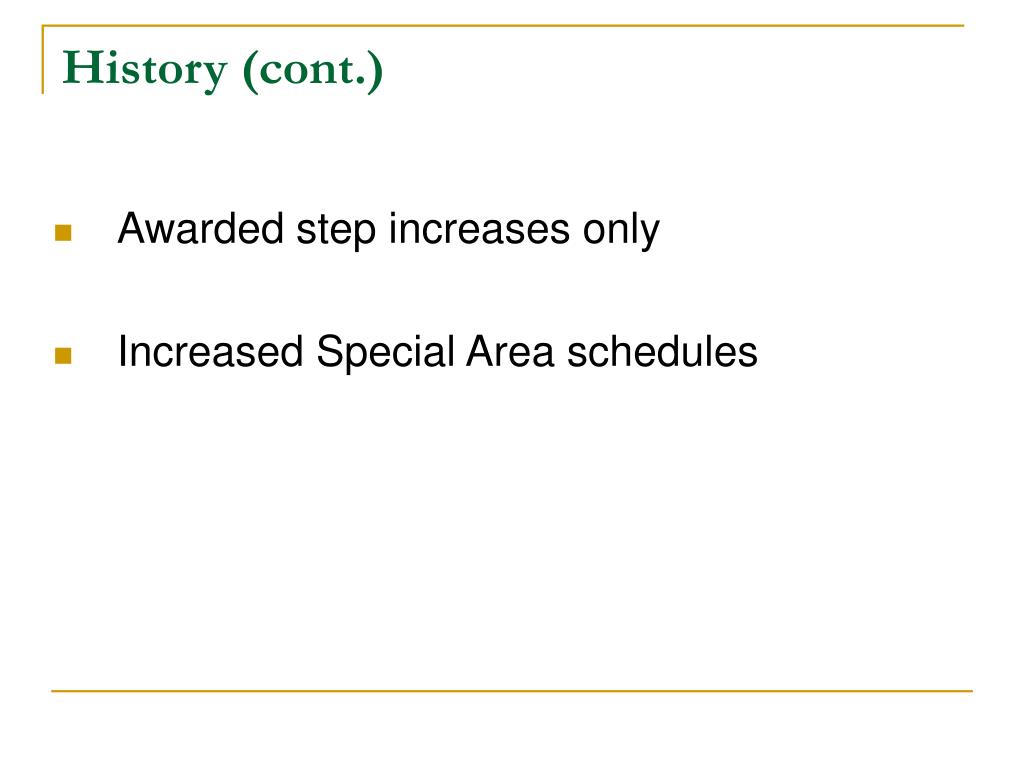 History (cont.)

Awarded step increases only

Increased Special Area schedules